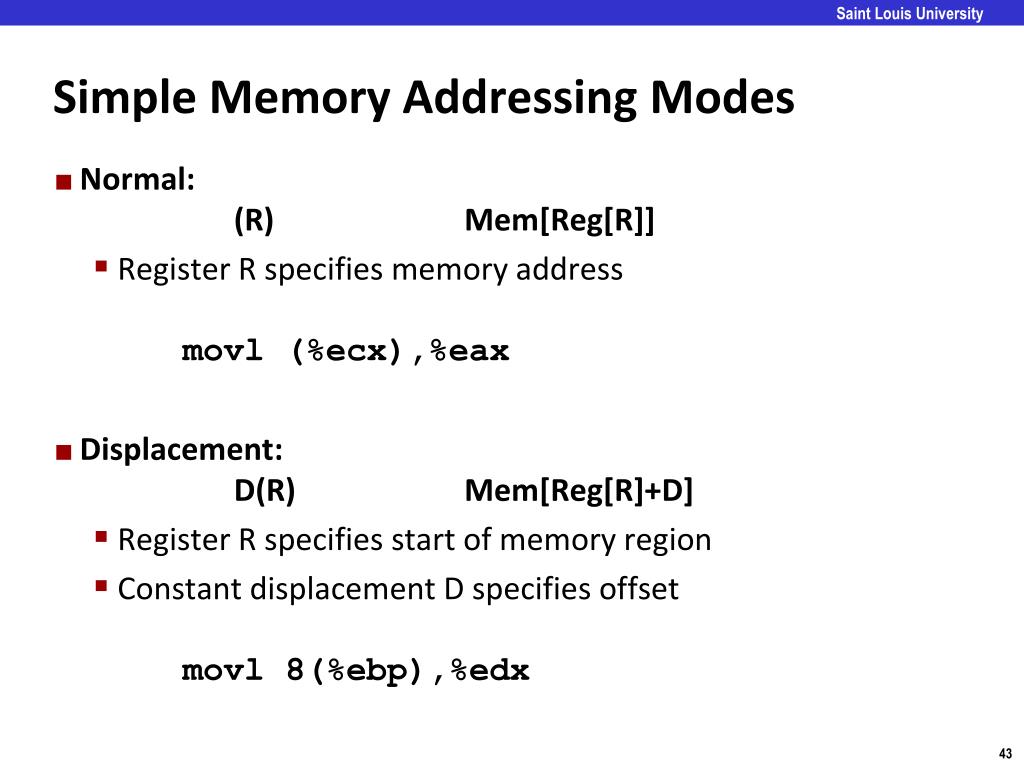 Saint Louis University

Simple Memory Addressing Modes

Normal:
(R) Mem[Reg[R]]

Register R specifies memory address

movl (%ecx),%eax

Displacement:
D(R) Mem[Reg[R]+D]

Register R specifies start of memory region

Constant displacement D specifies offset

movl 8(%ebp),%edx

43